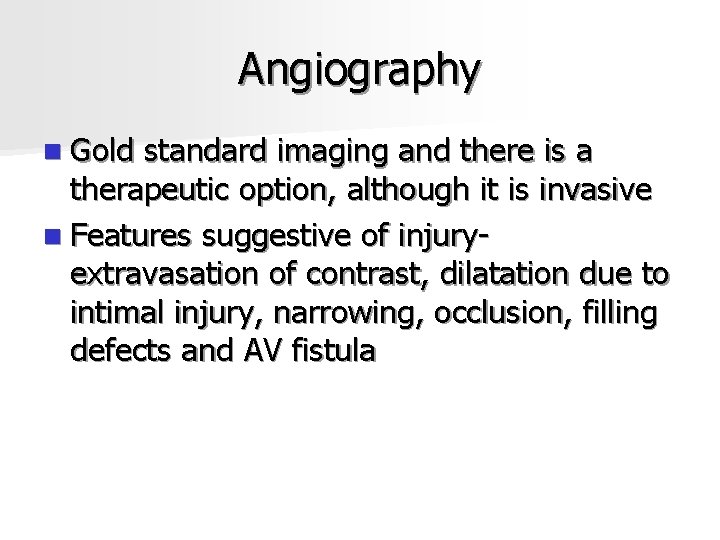 Angiography

- Gold standard imaging and there is a therapeutic option, although it is invasive
- Features suggestive of injury- extravasation of contrast, dilatation due to intimal injury, narrowing, occlusion, filling defects and AV fistula